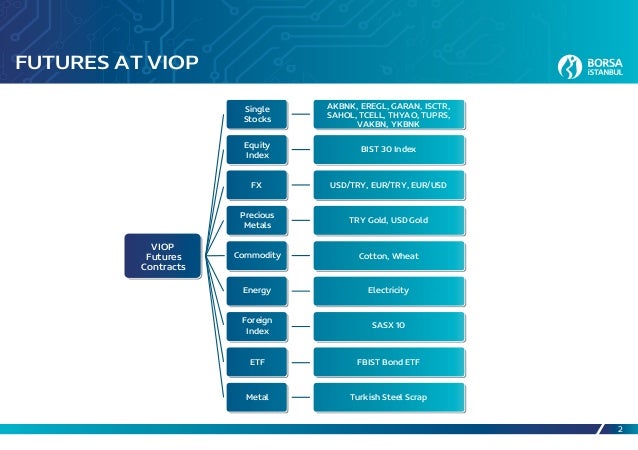 FUTURES AT VIOP

BORSA İSTANBUL

VIOP Futures Contracts

Single Stocks

AKBNK, EREGL, GARAN, ISCTR, SAHOL, TCELL, THYAO, TUPRS, VAKBN, YKBNK

Equity Index

BIST 30 Index

FX

USD/TRY, EUR/TRY, EUR/USD

Precious Metals

TRY Gold, USD Gold

Commodity

Cotton, Wheat

Energy

Electricity

Foreign Index

SASX 10

ETF

FBIST Bond ETF

Metal

Turkish Steel Scrap

2